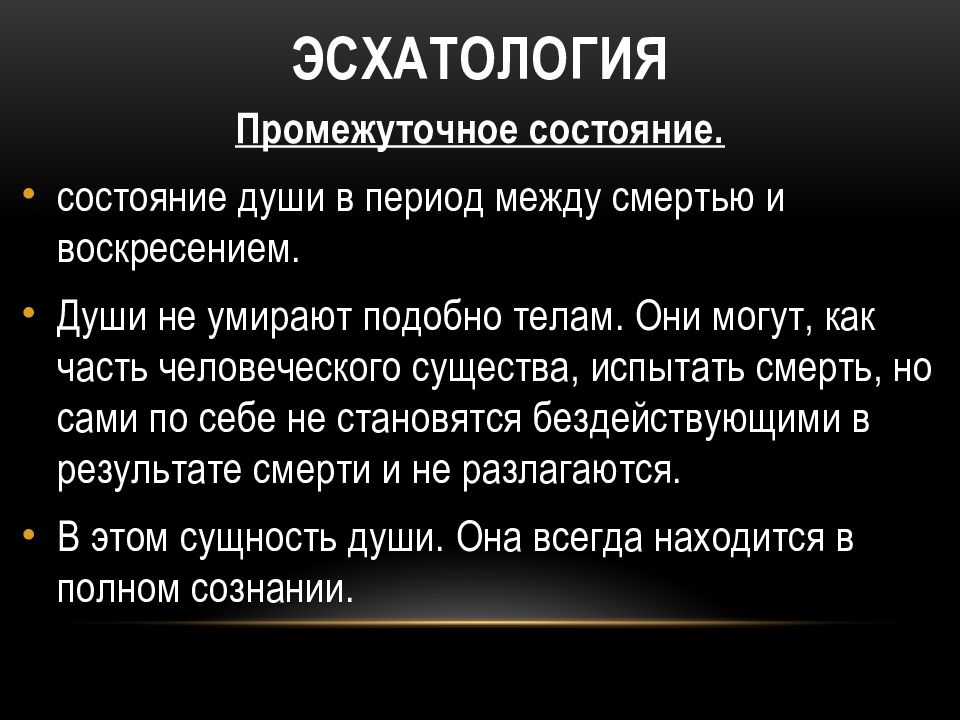 ЭСХАТОЛОГИЯ

Промежуточное состояние.

• состояние души в период между смертью и воскресением.

• Души не умирают подобно телам. Они могут, как часть человеческого существа, испытать смерть, но сами по себе не становятся бездействующими в результате смерти и не разлагаются.

• В этом сущность души. Она всегда находится в полном сознании.